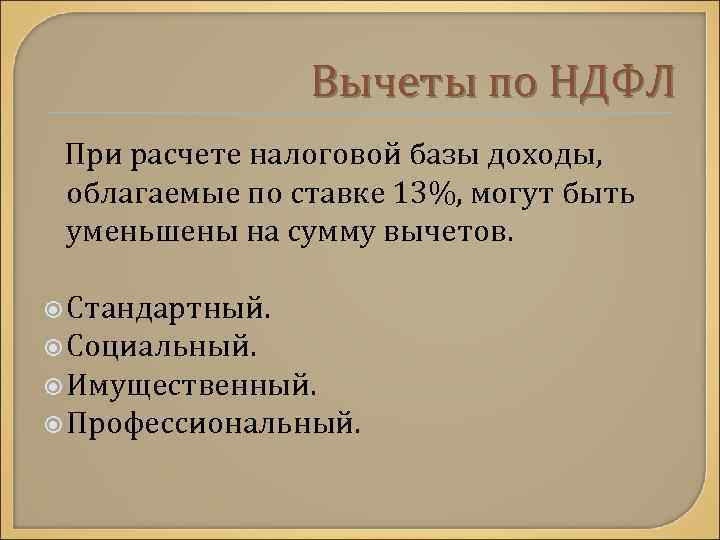 Вычеты по НДФЛ

При расчете налоговой базы доходы, облагаемые по ставке 13%, могут быть уменьшены на сумму вычетов.

Стандартный.
Социальный.
Имущественный.
Профессиональный.